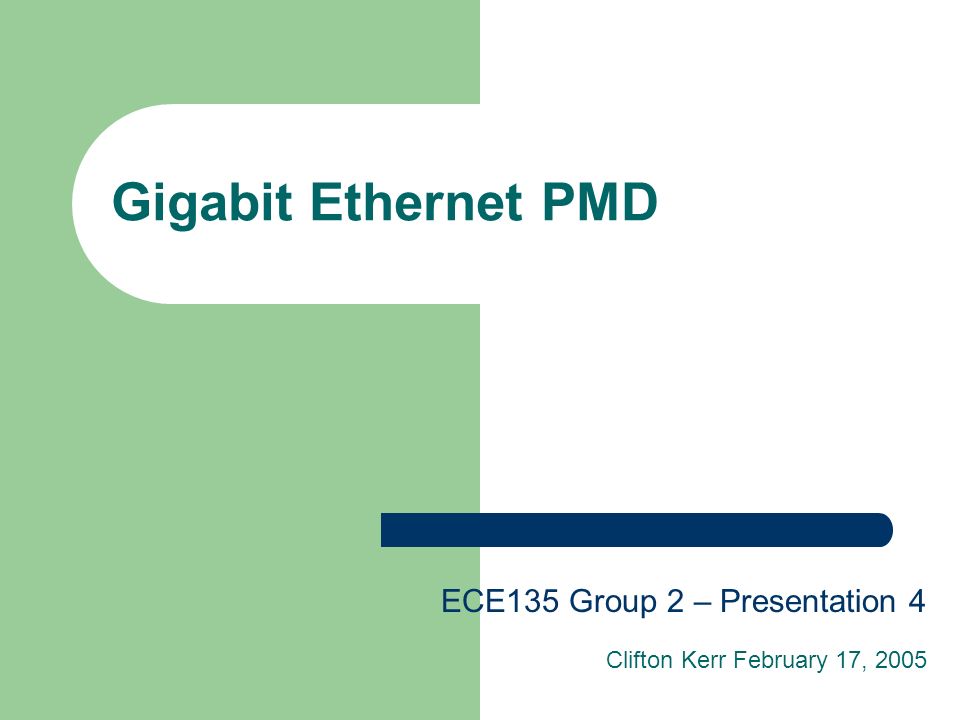 Gigabit Ethernet PMD

ECE135 Group 2 – Presentation 4

Clifton Kerr February 17, 2005